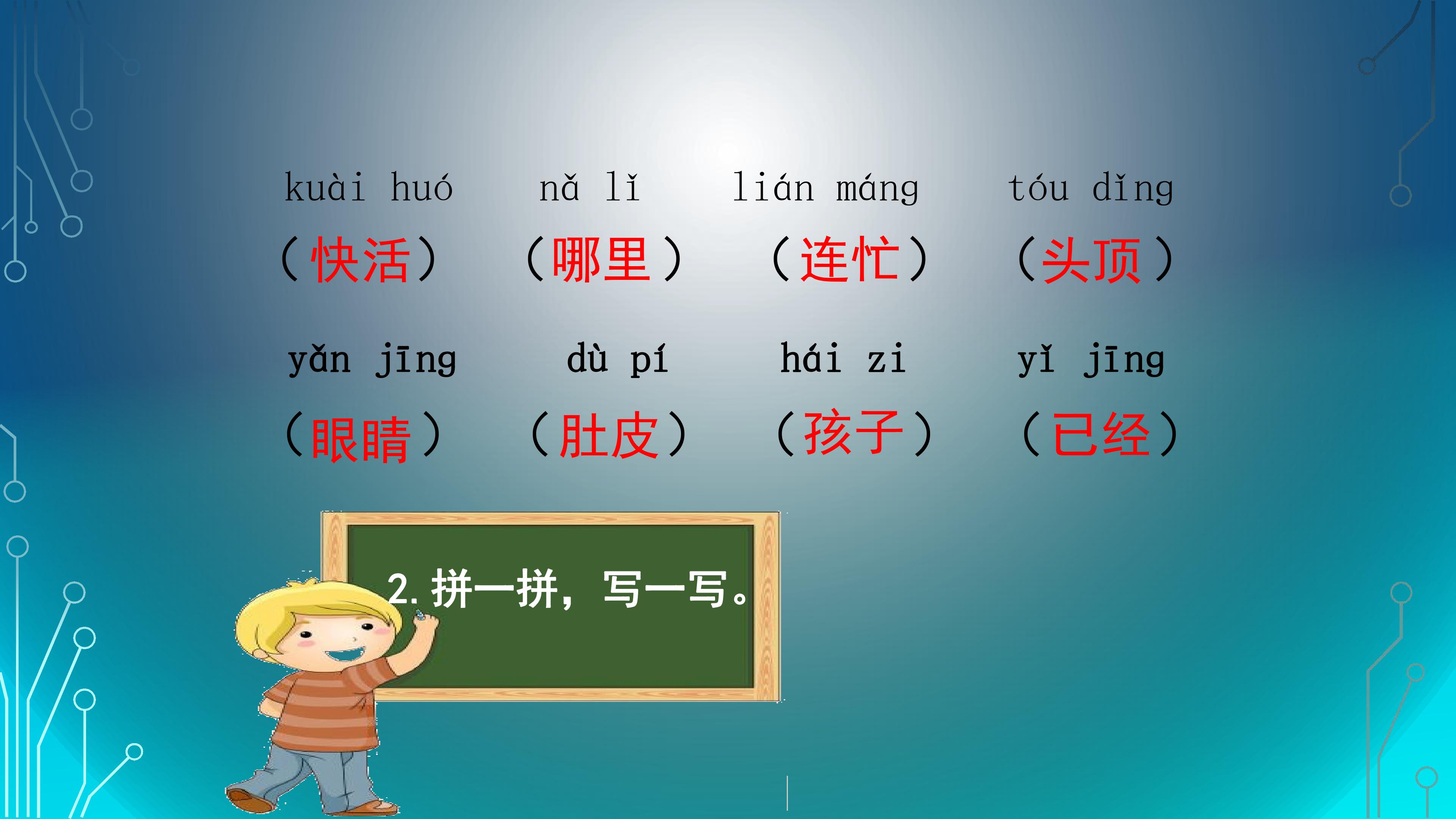 kuài huó  nǎ lǐ  lián máng  tóu dǐng

（快活）  （哪里）  （连忙）  （头顶）

yǎn jīng  dù pí  hái zi  yǐ jīng

（眼睛）  （肚皮）  （孩子）  （已经）

2.拼一拼，写一写。